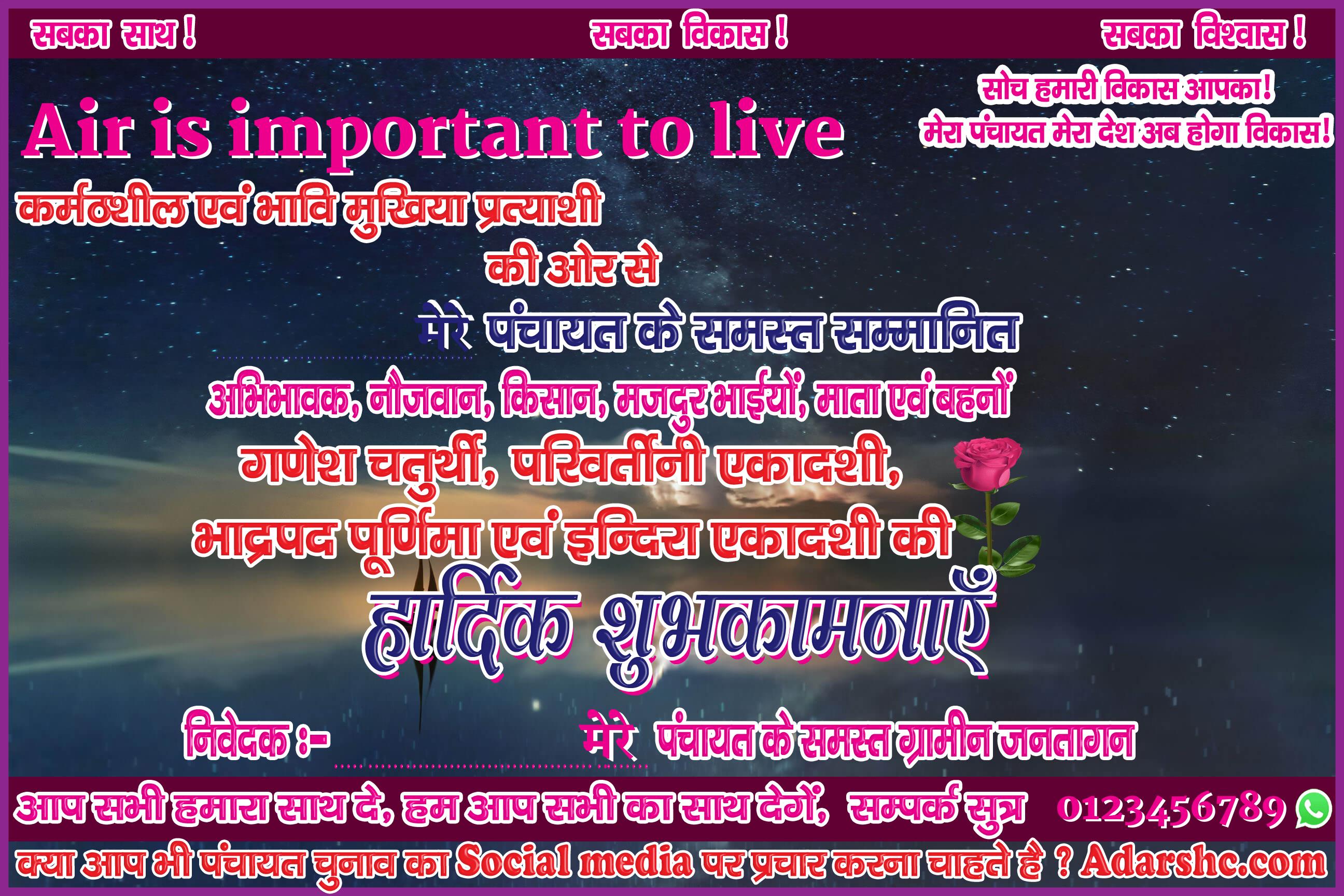 सबका साथ ! सबका विकास ! सबका विश्वास !

सोच हमारी विकास आपका!
मेरा पंचायत मेरा देश अब होगा विकास!

Air is important to live

कर्मठशील एवं भावि मुखिया प्रत्याशी
की ओर से
मेरे पंचायत के समस्त सम्मानित
अभिभावक, नौजवान, किसान, मजदुर भाईयों, माता एवं बहनों
गणेश चतुर्थी, परिवर्तीनी एकादशी,
भाद्रपद पूर्णिमा एवं इन्दिरा एकादशी की
हार्दिक शुभकामनाएँ

निवेदक :- मेरे पंचायत के समस्त ग्रामीन जनतागन

आप सभी हमारा साथ दे, हम आप सभी का साथ देगें, सम्पर्क सुत्र 0123456789

क्या आप भी पंचायत चुनाव का Social media पर प्रचार करना चाहते है ? Adarshc.com